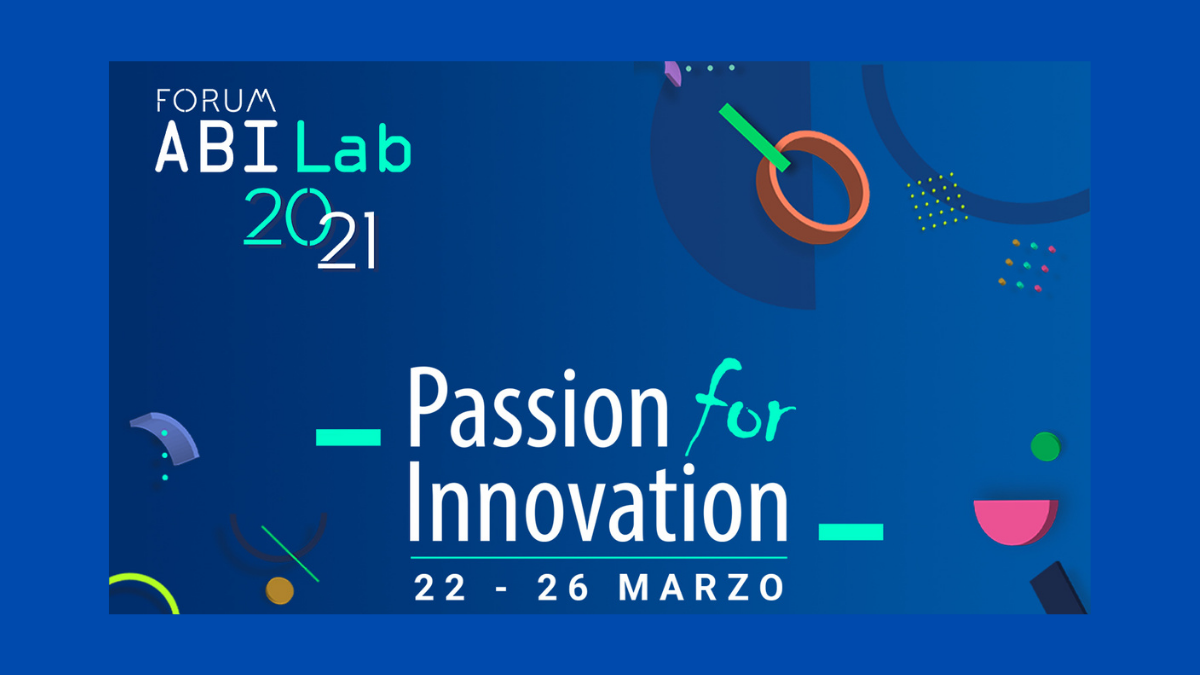 FORUM
ABI Lab
2021

Passion for Innovation
22 - 26 MARZO